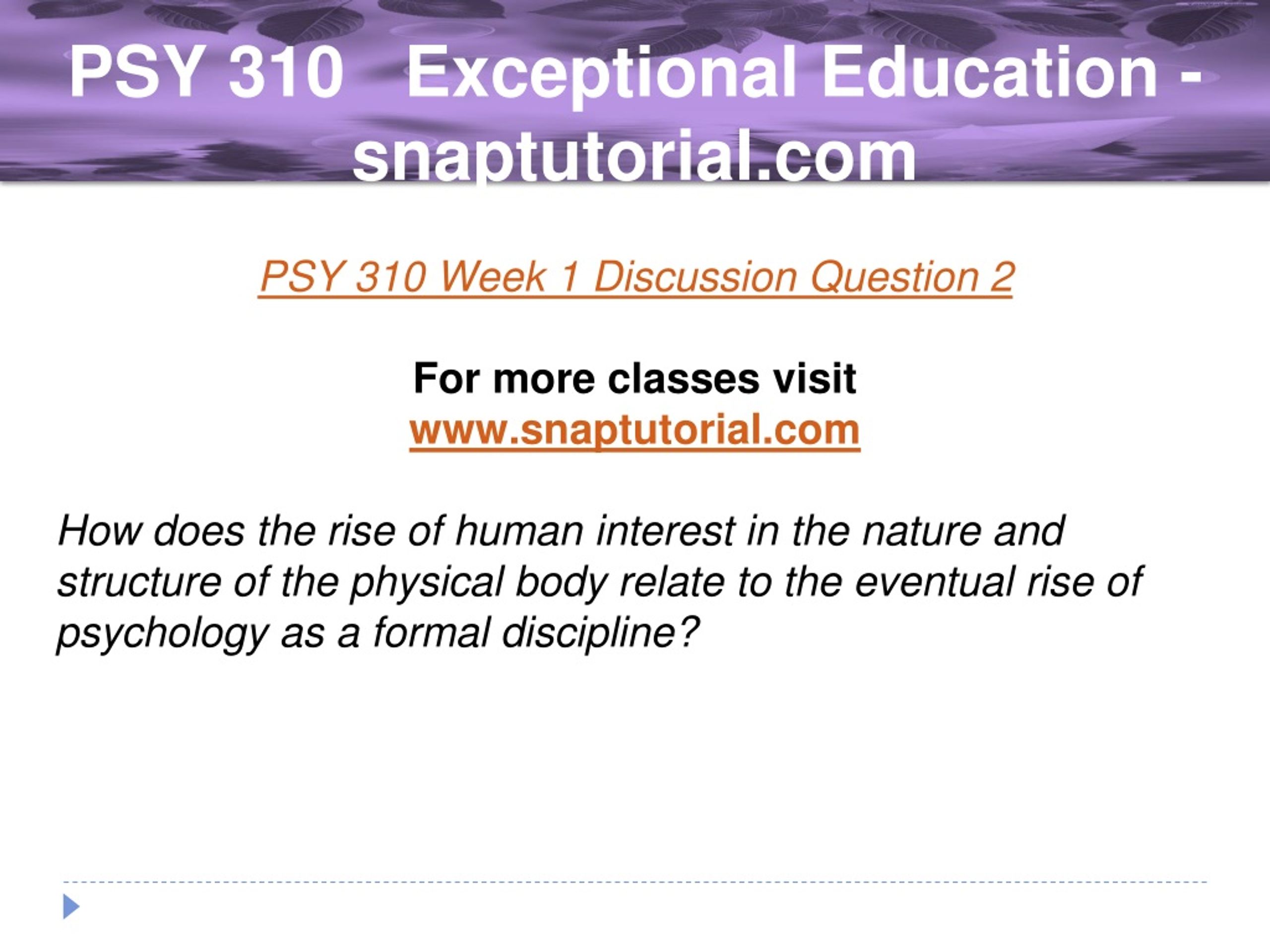 PSY 310 Exceptional Education - snaptutorial.com

PSY 310 Week 1 Discussion Question 2

For more classes visit
www.snaptutorial.com

How does the rise of human interest in the nature and structure of the physical body relate to the eventual rise of psychology as a formal discipline?